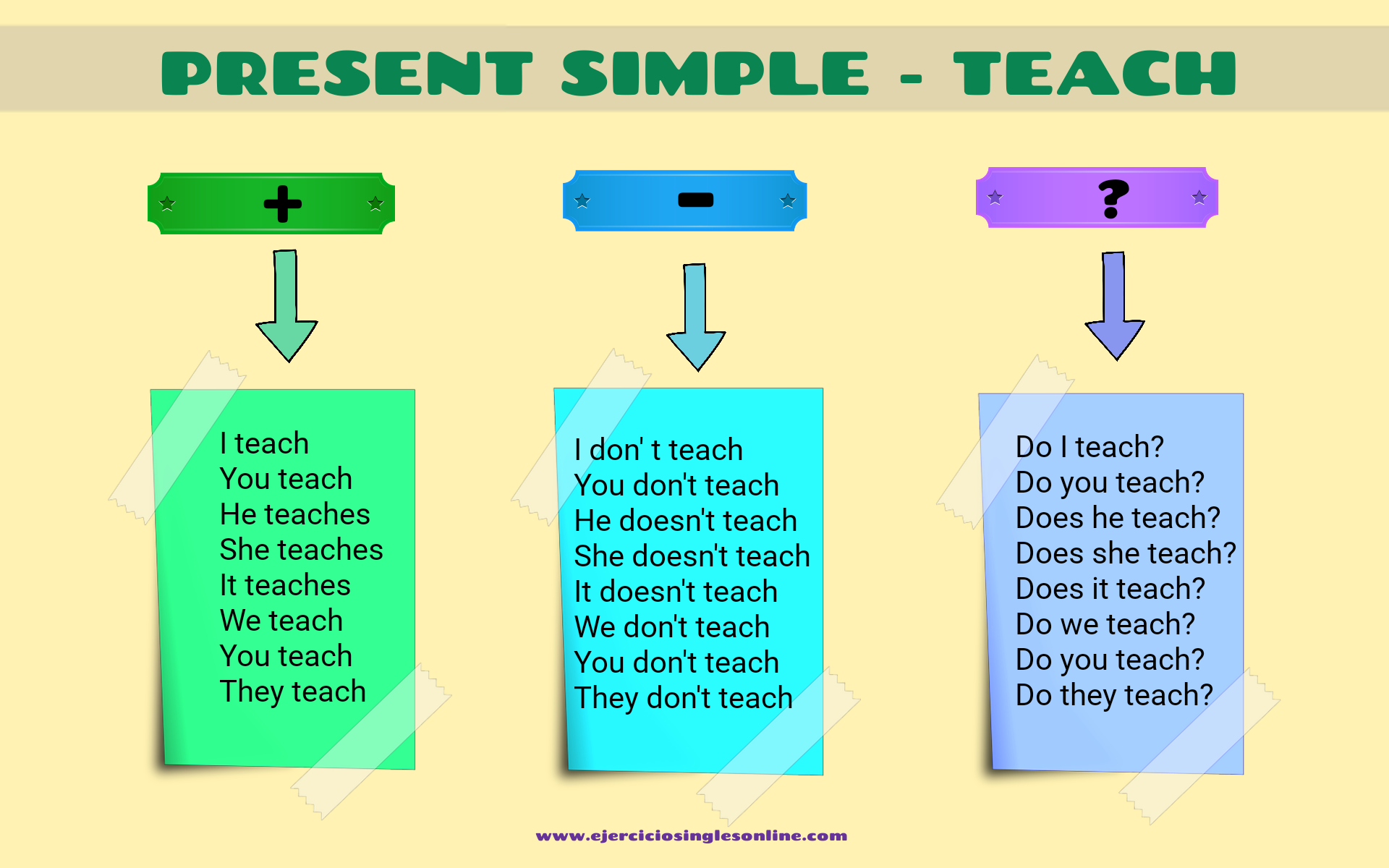 PRESENT SIMPLE - TEACH

+

I teach
You teach
He teaches
She teaches
It teaches
We teach
You teach
They teach

-

I don' t teach
You don't teach
He doesn't teach
She doesn't teach
It doesn't teach
We don't teach
You don't teach
They don't teach

?

Do I teach?
Do you teach?
Does he teach?
Does she teach?
Does it teach?
Do we teach?
Do you teach?
Do they teach?

www.ejerciciosinglesonline.com